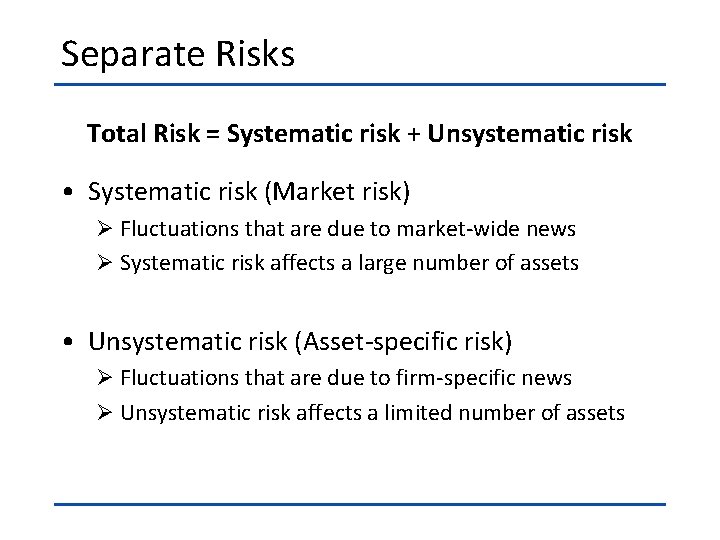 Separate Risks

Total Risk = Systematic risk + Unsystematic risk

• Systematic risk (Market risk)
  ➢ Fluctuations that are due to market-wide news
  ➢ Systematic risk affects a large number of assets

• Unsystematic risk (Asset-specific risk)
  ➢ Fluctuations that are due to firm-specific news
  ➢ Unsystematic risk affects a limited number of assets